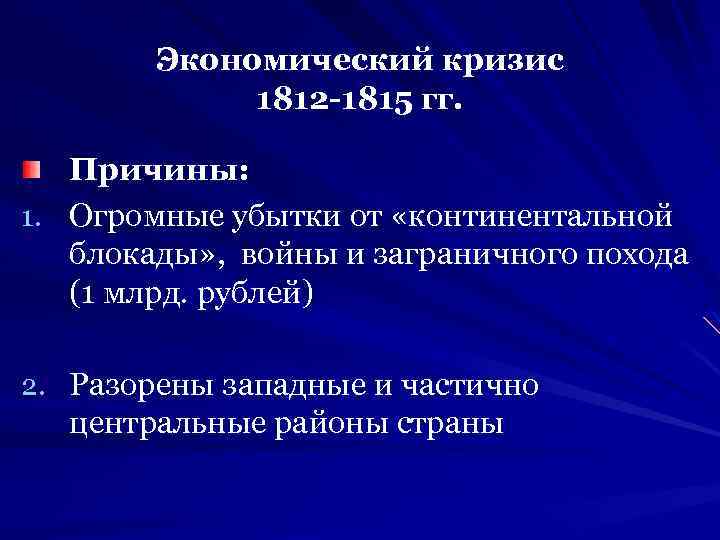 Экономический кризис
1812-1815 гг.

Причины:

1. Огромные убытки от «континентальной блокады», войны и заграничного похода (1 млрд. рублей)

2. Разорены западные и частично центральные районы страны